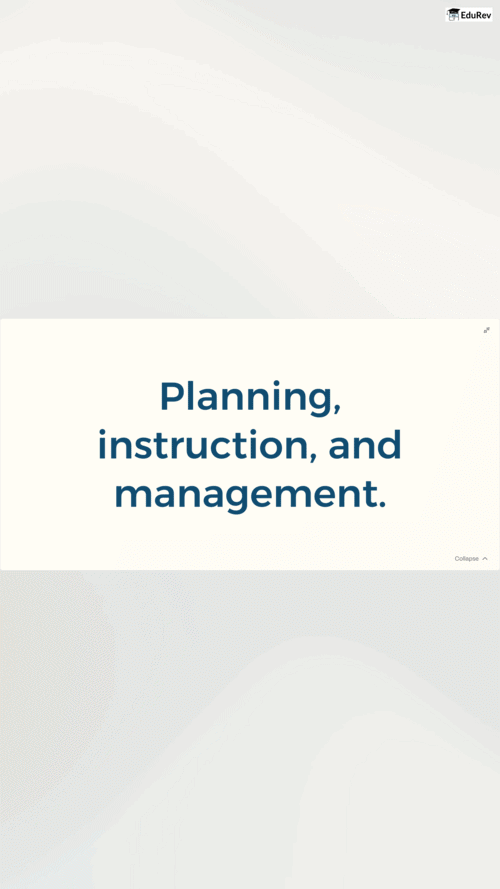 EduRev

Planning, instruction, and management.

Collapse